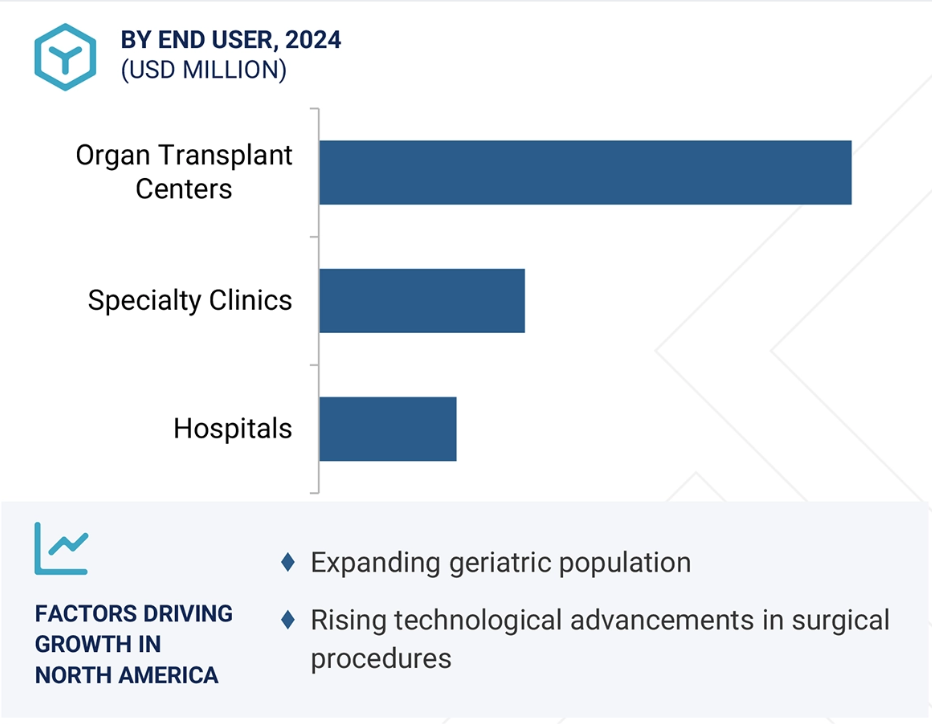 BY END USER, 2024
(USD MILLION)

Organ Transplant Centers

Specialty Clinics

Hospitals

FACTORS DRIVING GROWTH IN NORTH AMERICA

♦ Expanding geriatric population

♦ Rising technological advancements in surgical procedures